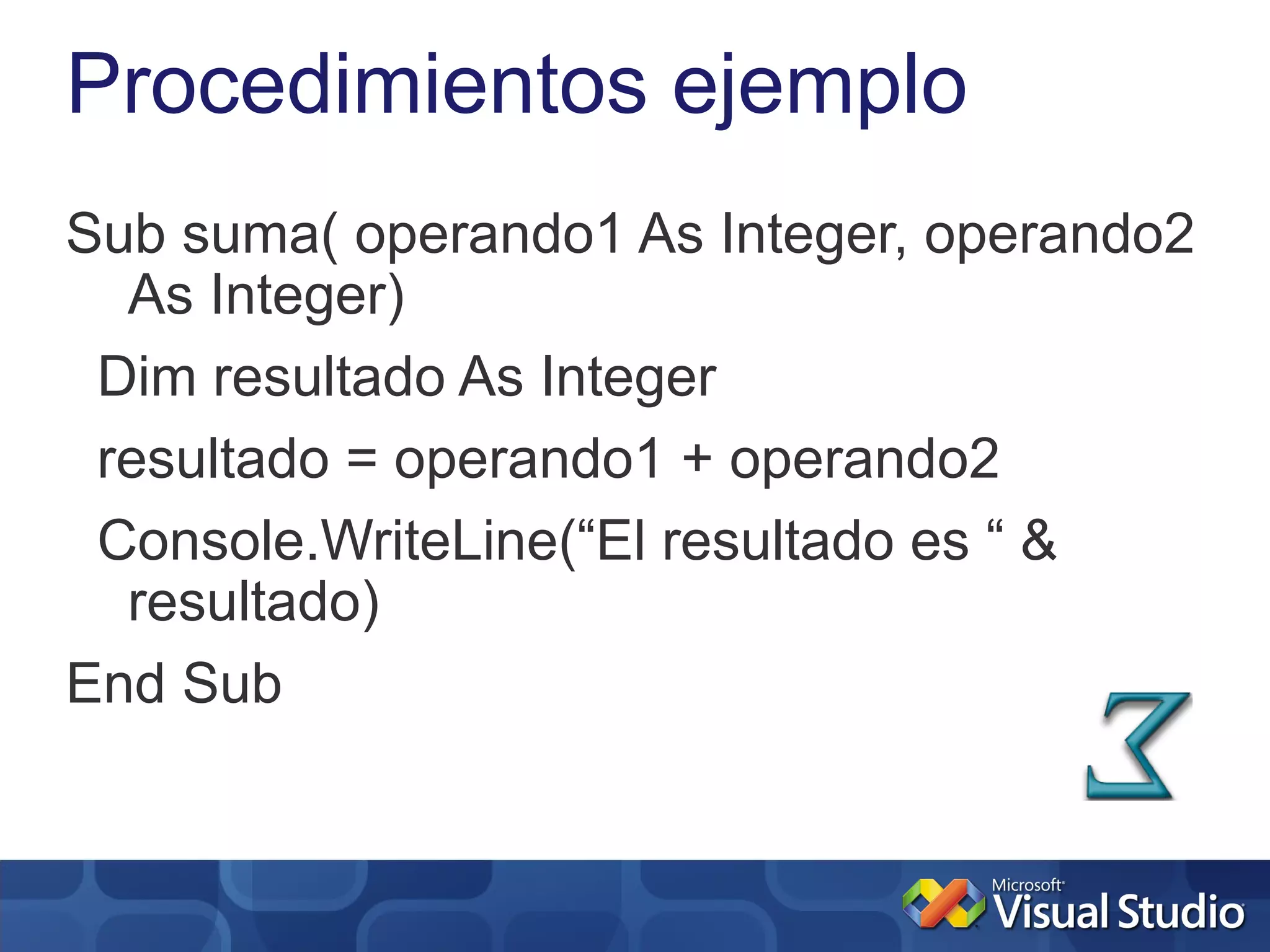 Procedimientos ejemplo

Sub suma( operando1 As Integer, operando2 As Integer)

Dim resultado As Integer

resultado = operando1 + operando2

Console.WriteLine(“El resultado es “ & resultado)

End Sub

Microsoft Visual Studio